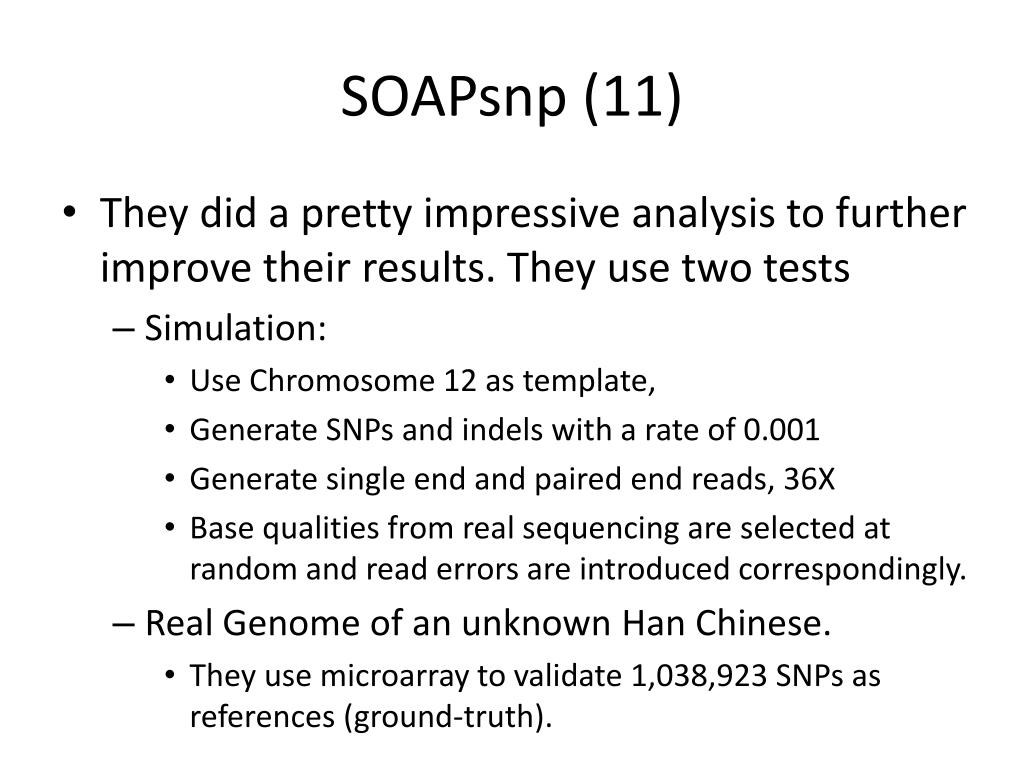 SOAPsnp (11)

• They did a pretty impressive analysis to further improve their results. They use two tests
– Simulation:
• Use Chromosome 12 as template,
• Generate SNPs and indels with a rate of 0.001
• Generate single end and paired end reads, 36X
• Base qualities from real sequencing are selected at random and read errors are introduced correspondingly.
– Real Genome of an unknown Han Chinese.
• They use microarray to validate 1,038,923 SNPs as references (ground-truth).